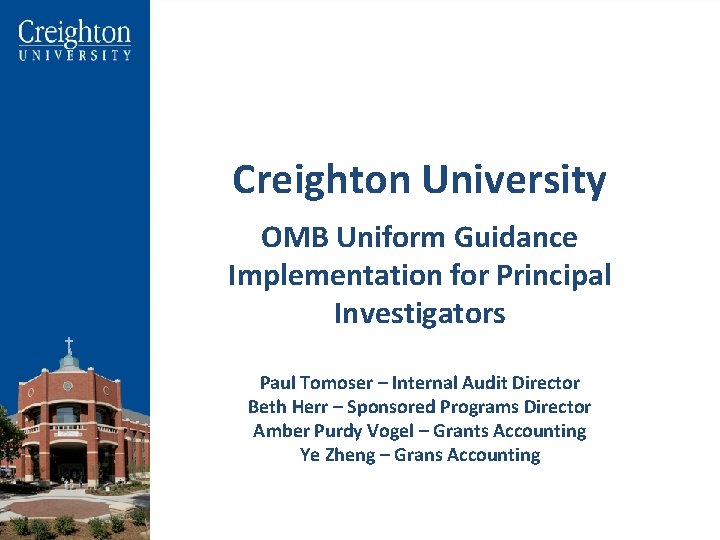 Creighton
UNIVERSITY

Creighton University

OMB Uniform Guidance Implementation for Principal Investigators

Paul Tomoser – Internal Audit Director
Beth Herr – Sponsored Programs Director
Amber Purdy Vogel – Grants Accounting
Ye Zheng – Grans Accounting